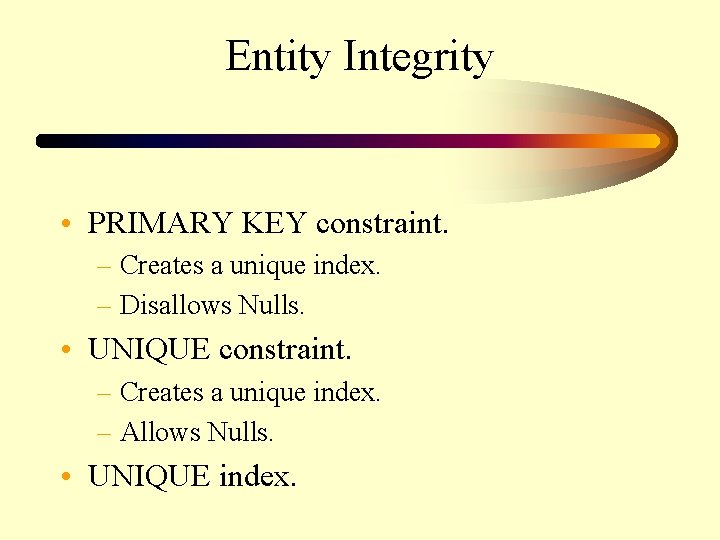 Entity Integrity

• PRIMARY KEY constraint.
– Creates a unique index.
– Disallows Nulls.
• UNIQUE constraint.
– Creates a unique index.
– Allows Nulls.
• UNIQUE index.